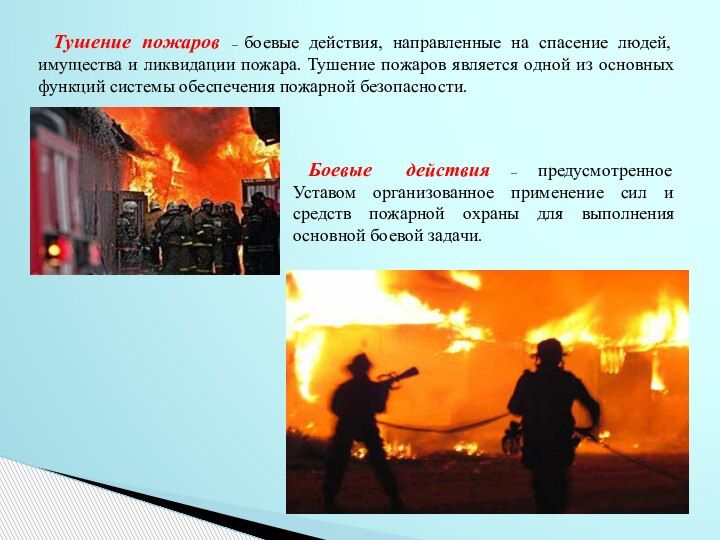 Тушение пожаров – боевые действия, направленные на спасение людей, имущества и ликвидации пожара. Тушение пожаров является одной из основных функций системы обеспечения пожарной безопасности.

Боевые действия – предусмотренное Уставом организованное применение сил и средств пожарной охраны для выполнения основной боевой задачи.